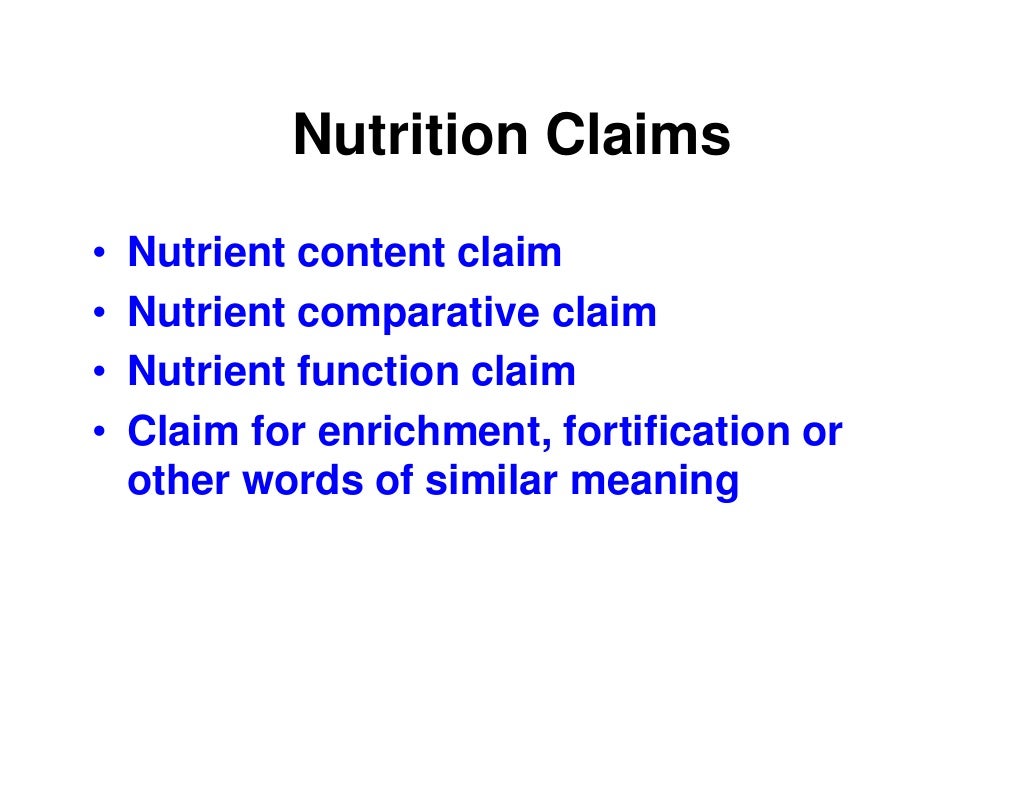 Nutrition Claims

• Nutrient content claim
• Nutrient comparative claim
• Nutrient function claim
• Claim for enrichment, fortification or other words of similar meaning